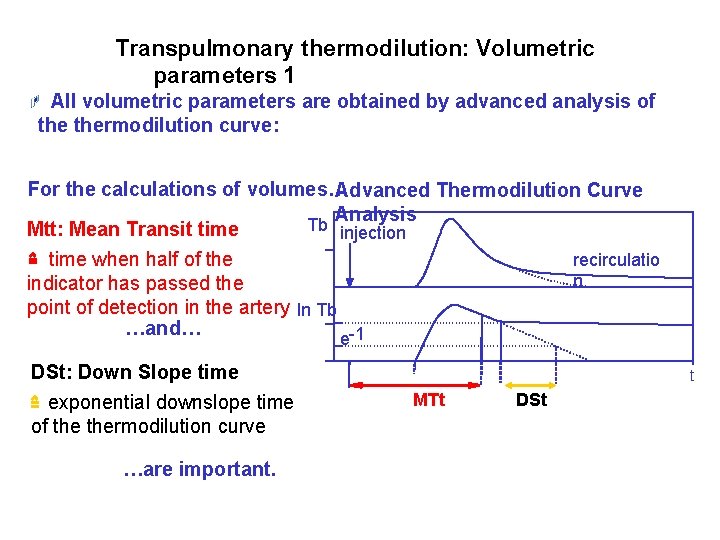 Transpulmonary thermodilution: Volumetric parameters 1

All volumetric parameters are obtained by advanced analysis of the thermodilution curve:

For the calculations of volumes.

Mtt: Mean Transit time

time when half of the indicator has passed the point of detection in the artery

…and…

DSt: Down Slope time

exponential downslope time of the thermodilution curve

…are important.

Advanced Thermodilution Curve Analysis

Tb

injection

recirculation

ln Tb

$e^{-1}$

t

MTt

DSt